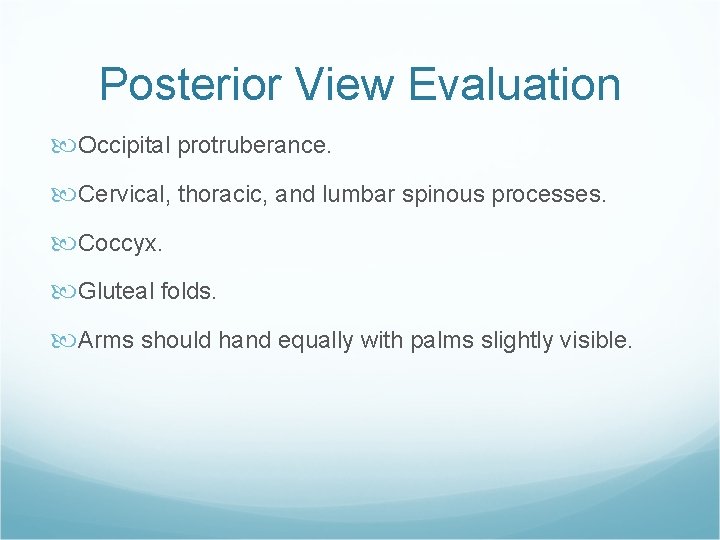 Posterior View Evaluation

Occipital protruberance.

Cervical, thoracic, and lumbar spinous processes.

Coccyx.

Gluteal folds.

Arms should hand equally with palms slightly visible.